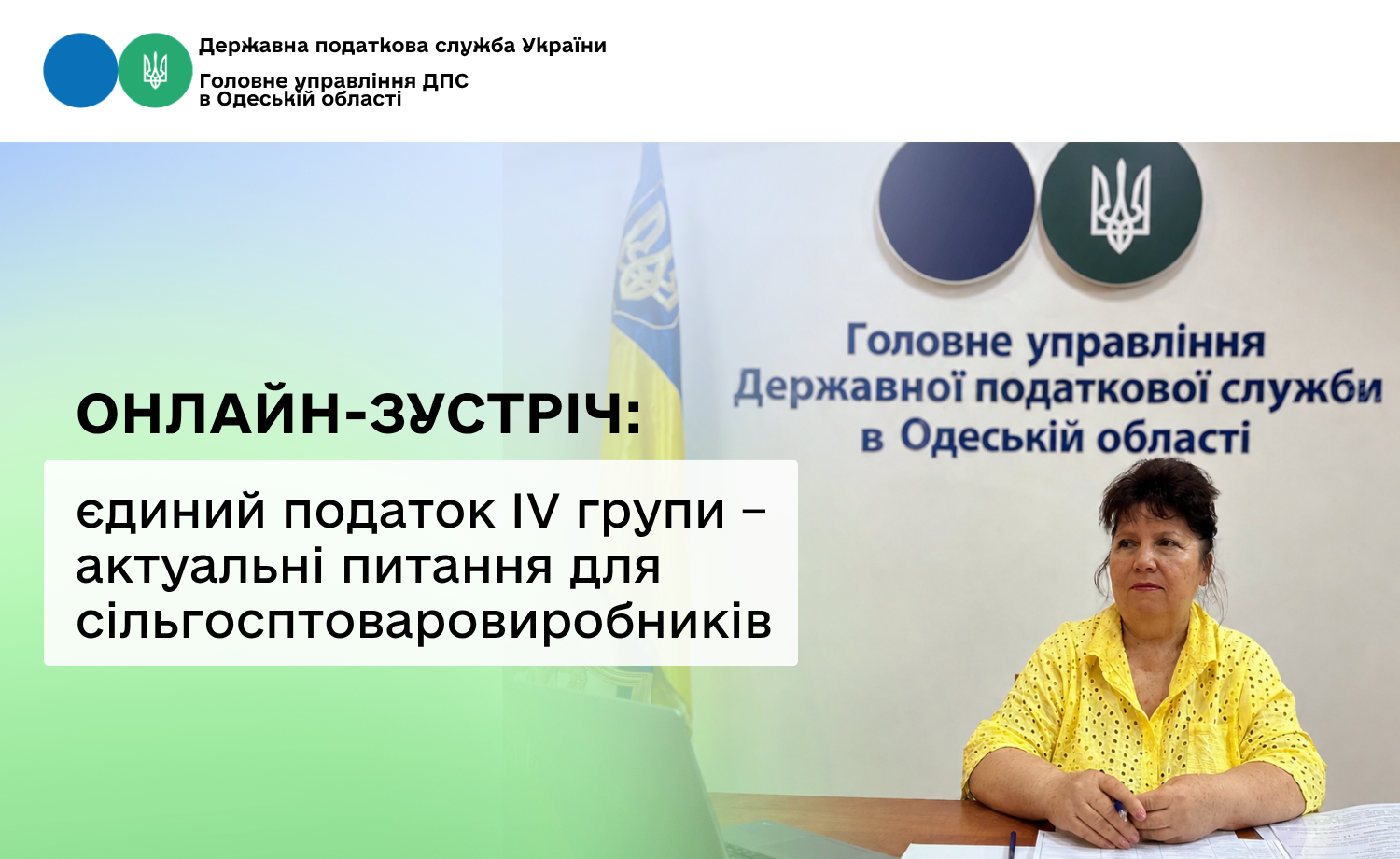 Державна податкова служба України

Головне управління ДПС
в Одеській області

Головне управління
Державної податкової служби
в Одеській області

ОНЛАЙН-ЗУСТРІЧ:

єдиний податок IV групи – актуальні питання для сільгосптоваровиробників